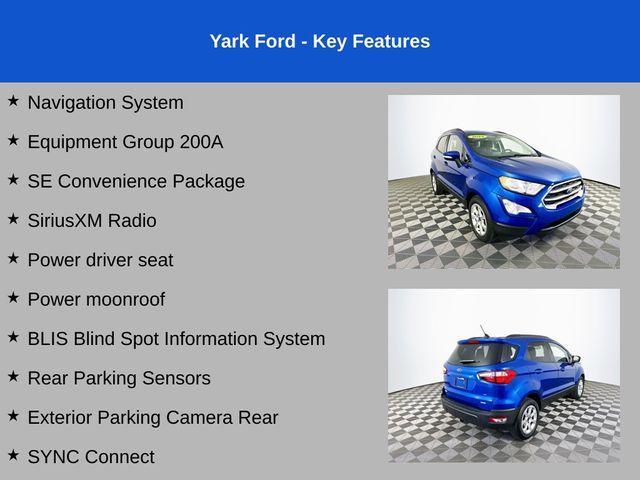 Yark Ford - Key Features

★ Navigation System

★ Equipment Group 200A

★ SE Convenience Package

★ SiriusXM Radio

★ Power driver seat

★ Power moonroof

★ BLIS Blind Spot Information System

★ Rear Parking Sensors

★ Exterior Parking Camera Rear

★ SYNC Connect